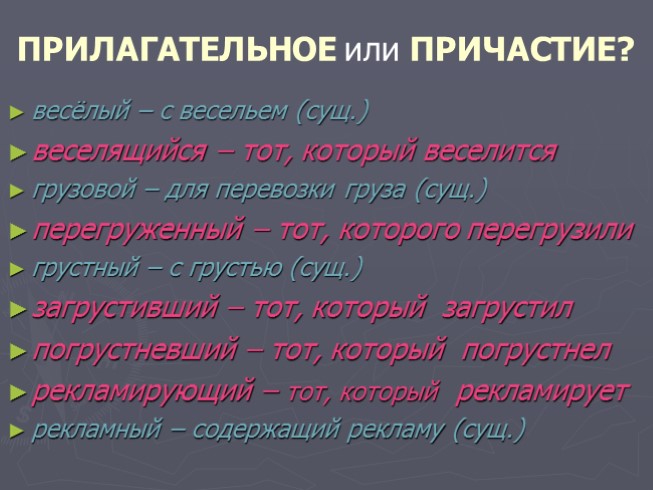 ПРИЛАГАТЕЛЬНОЕ или ПРИЧАСТИЕ?

► весёлый – с весельем (сущ.)
► веселящийся – тот, который веселится
► грузовой – для перевозки груза (сущ.)
► перегруженный – тот, которого перегрузили
► грустный – с грустью (сущ.)
► загрустивший – тот, который загрустил
► погрустневший – тот, который погрустнел
► рекламирующий – тот, который рекламирует
► рекламный – содержащий рекламу (сущ.)